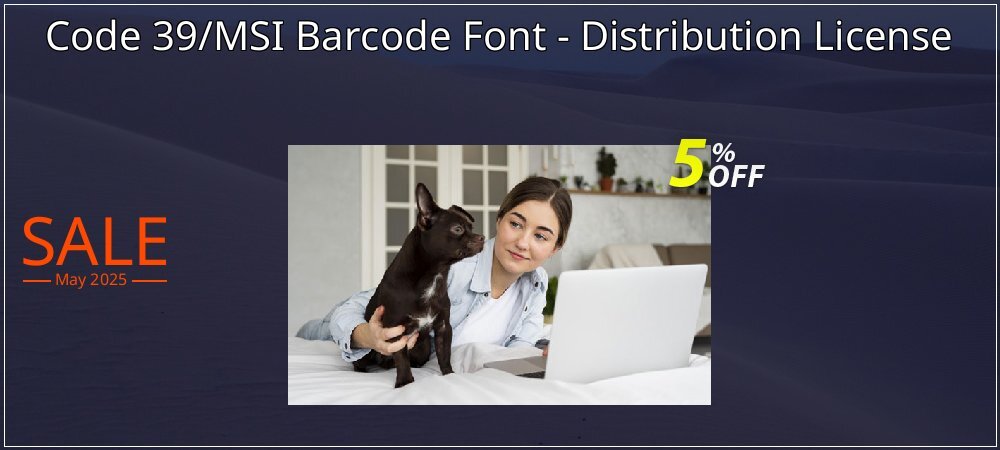 Code 39/MSI Barcode Font - Distribution License

SALE
May 2025

5% OFF